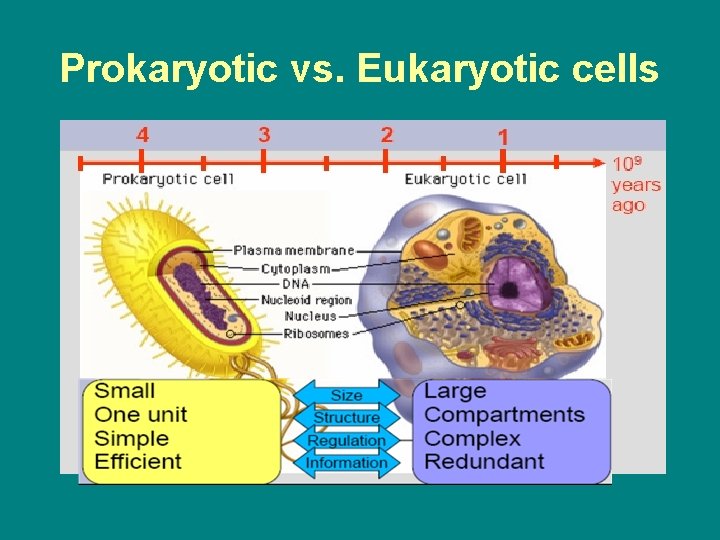 Prokaryotic vs. Eukaryotic cells

4
3
2
1
$10^9$ years ago

Prokaryotic cell
Eukaryotic cell

Plasma membrane
Cytoplasm
DNA
Nucleoid region
Nucleus
Ribosomes

Small
One unit
Simple
Efficient

Size
Structure
Regulation
Information

Large
Compartments
Complex
Redundant